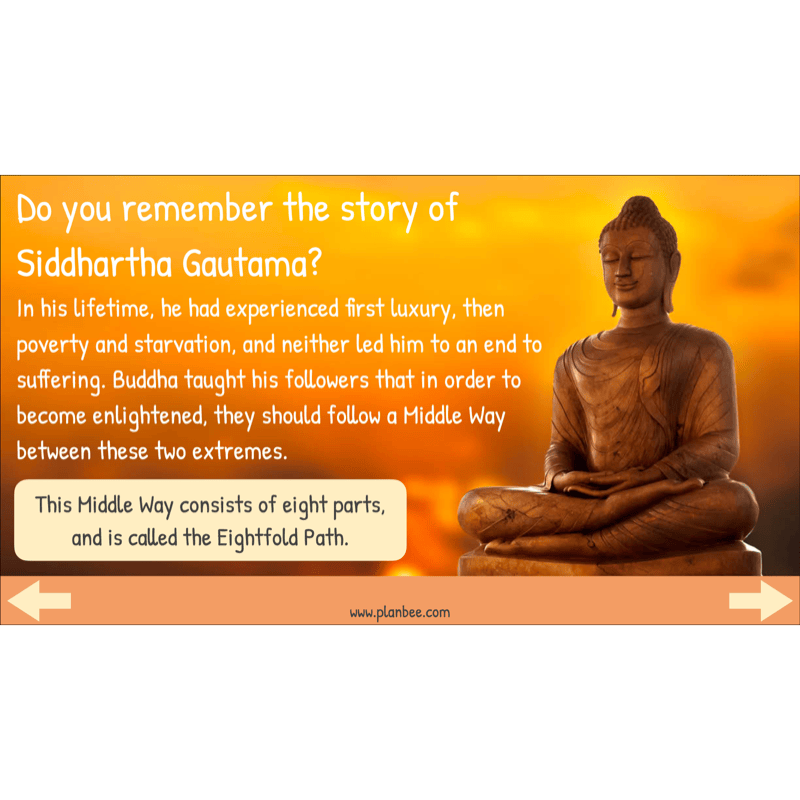 Do you remember the story of Siddhartha Gautama?

In his lifetime, he had experienced first luxury, then poverty and starvation, and neither led him to an end to suffering. Buddha taught his followers that in order to become enlightened, they should follow a Middle Way between these two extremes.

This Middle Way consists of eight parts, and is called the Eightfold Path.

www.planbee.com